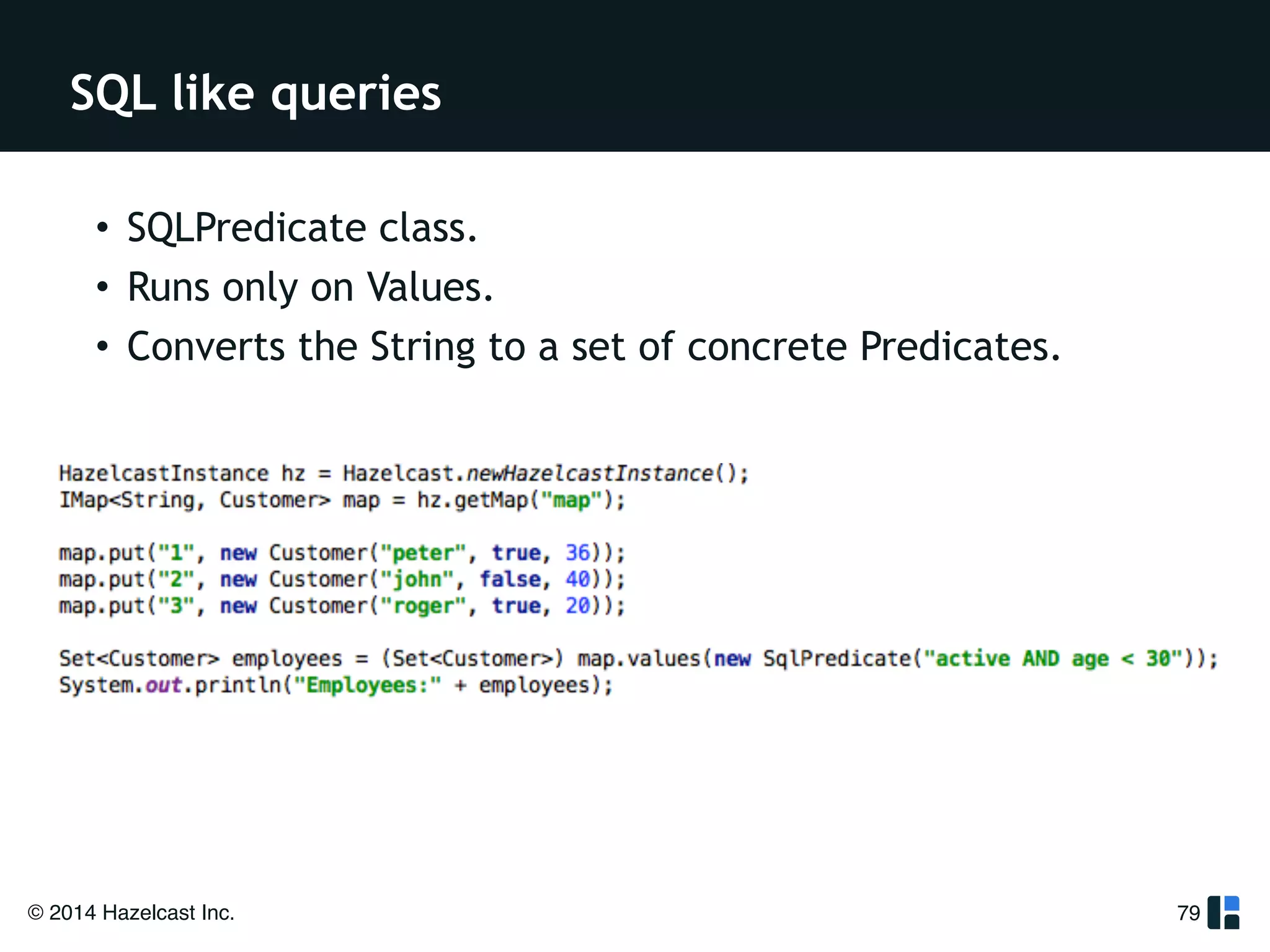 SQL like queries

• SQLPredicate class.
• Runs only on Values.
• Converts the String to a set of concrete Predicates.

HazelcastInstance hz = Hazelcast.newHazelcastInstance();
IMap<String, Customer> map = hz.getMap("map");

map.put("1", new Customer("peter", true, 36));
map.put("2", new Customer("john", false, 40));
map.put("3", new Customer("roger", true, 20));

Set<Customer> employees = (Set<Customer>) map.values(new SqlPredicate("active AND age < 30"));
System.out.println("Employees:" + employees);

© 2014 Hazelcast Inc.

79